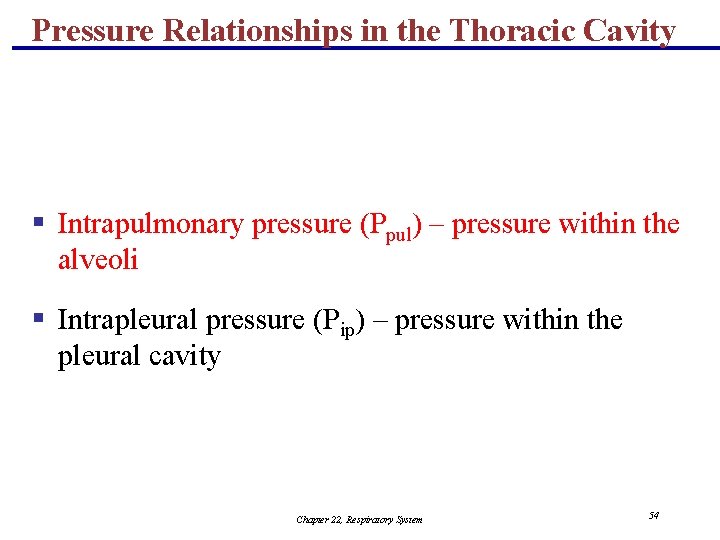 Pressure Relationships in the Thoracic Cavity

▪ Intrapulmonary pressure ($P_{pul}$) – pressure within the alveoli

▪ Intrapleural pressure ($P_{ip}$) – pressure within the pleural cavity

Chapter 22, Respiratory System

54